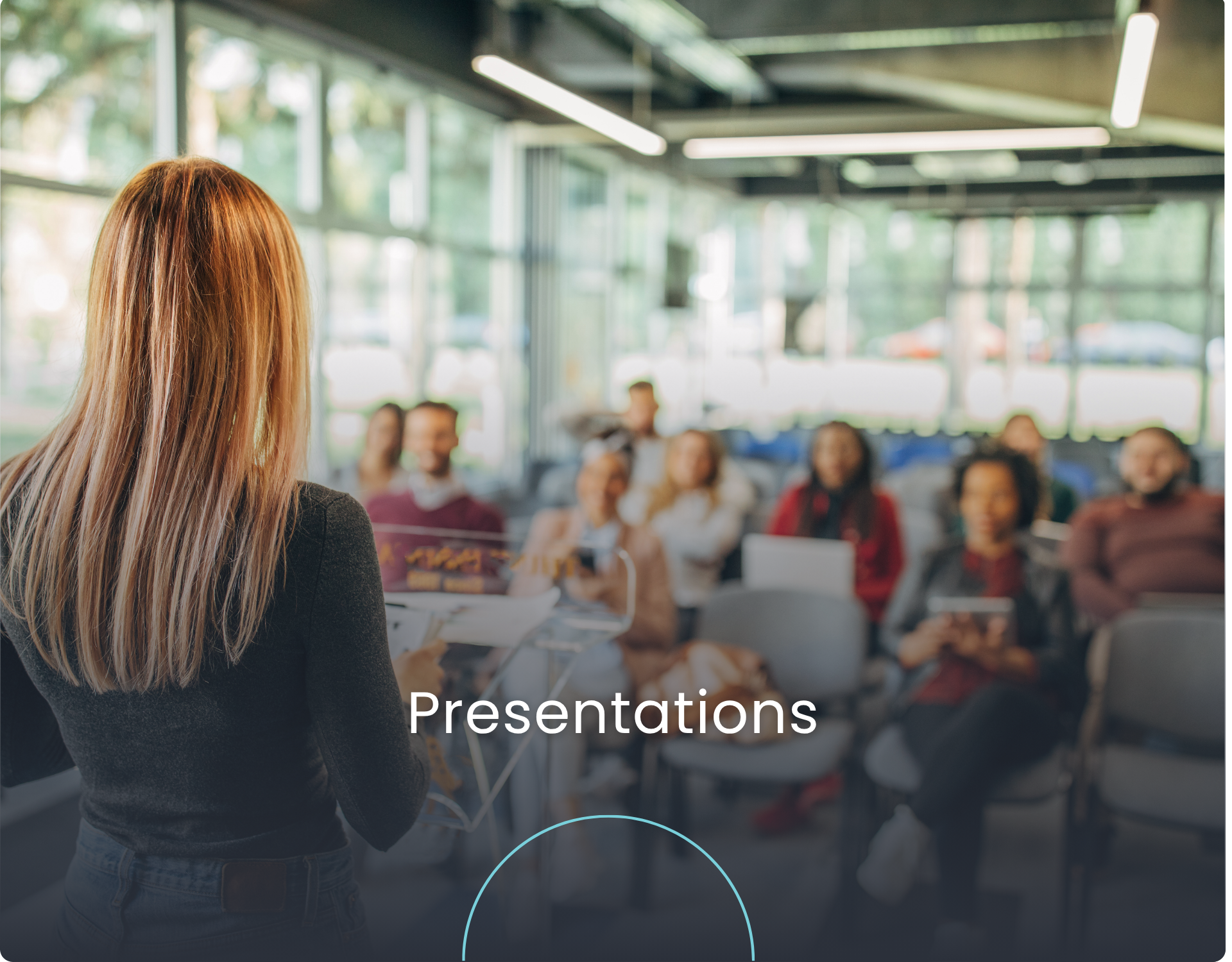 Presentations